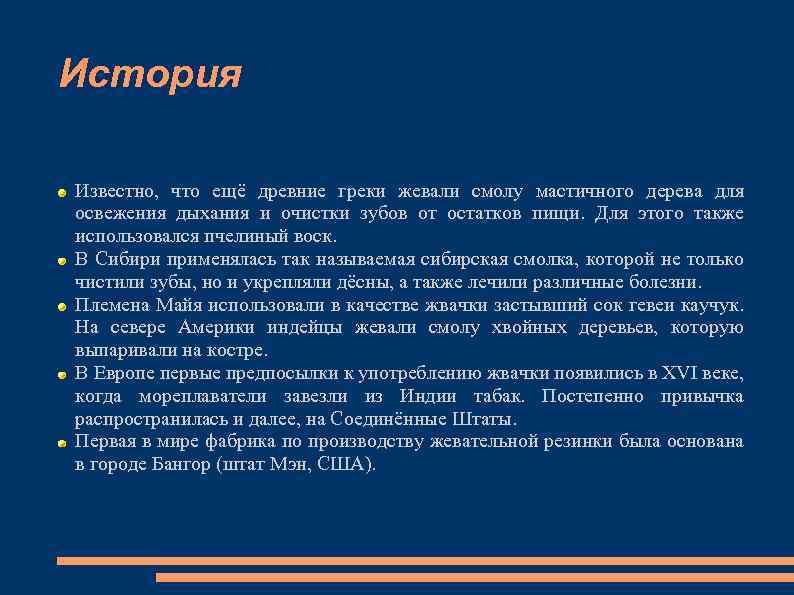 История

Известно, что ещё древние греки жевали смолу мастичного дерева для освежения дыхания и очистки зубов от остатков пищи. Для этого также использовался пчелиный воск.

В Сибири применялась так называемая сибирская смолка, которой не только чистили зубы, но и укрепляли дёсны, а также лечили различные болезни.

Племена Майя использовали в качестве жвачки застывший сок гевеи каучук. На севере Америки индейцы жевали смолу хвойных деревьев, которую выпаривали на костре.

В Европе первые предпосылки к употреблению жвачки появились в XVI веке, когда мореплаватели завезли из Индии табак. Постепенно привычка распространилась и далее, на Соединённые Штаты.

Первая в мире фабрика по производству жевательной резинки была основана в городе Бангор (штат Мэн, США).